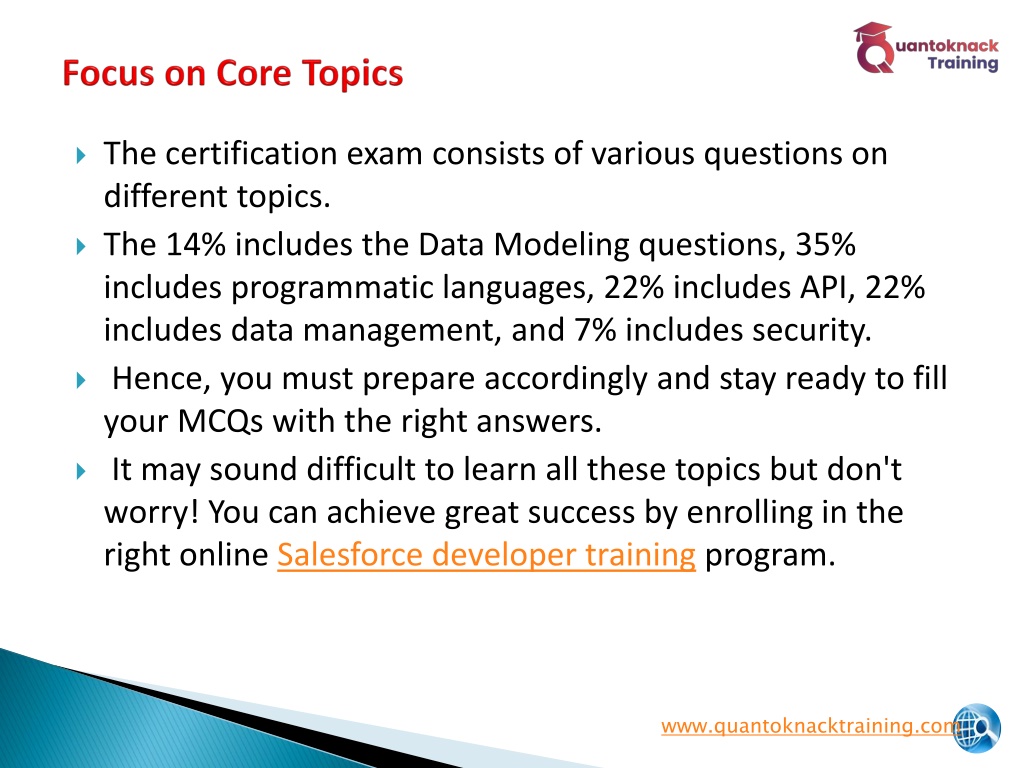 Quantoknack Training

Focus on Core Topics

The certification exam consists of various questions on different topics.

The 14% includes the Data Modeling questions, 35% includes programmatic languages, 22% includes API, 22% includes data management, and 7% includes security.

Hence, you must prepare accordingly and stay ready to fill your MCQs with the right answers.

It may sound difficult to learn all these topics but don't worry! You can achieve great success by enrolling in the right online Salesforce developer training program.

www.quantoknacktraining.com